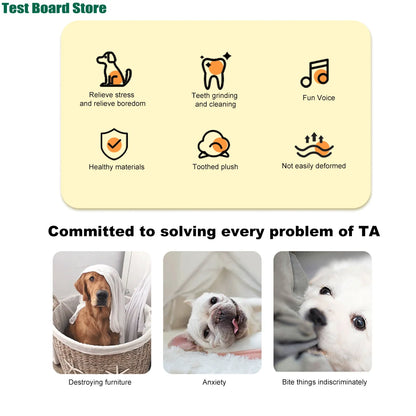 Test Board Store

Relieve stress and relieve boredom

Teeth grinding and cleaning

Fun Voice

Healthy materials

Toothed plush

Not easily deformed

Committed to solving every problem of TA

Destroying furniture

Anxiety

Bite things indiscriminately